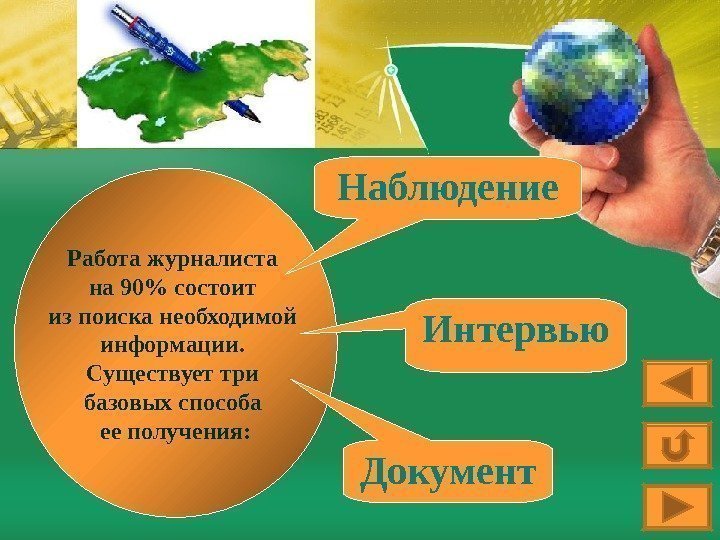 Работа журналиста на 90% состоит из поиска необходимой информации. Существует три базовых способа ее получения:

Наблюдение

Интервью

Документ